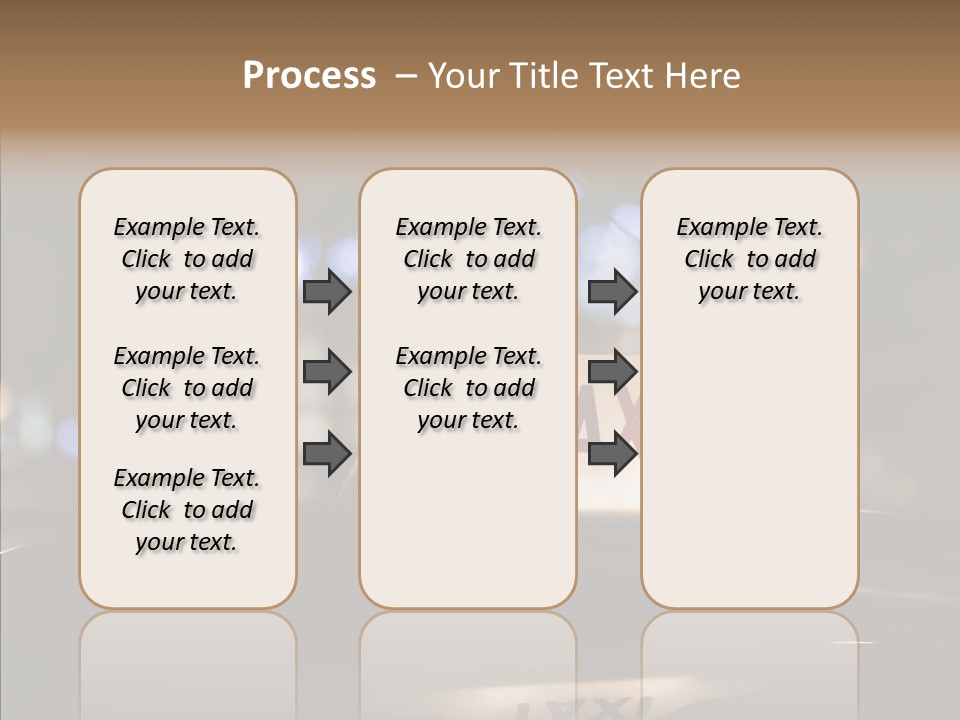 Process – Your Title Text Here

Example Text. Click to add your text.

Example Text. Click to add your text.

Example Text. Click to add your text.

Example Text. Click to add your text.

Example Text. Click to add your text.

Example Text. Click to add your text.